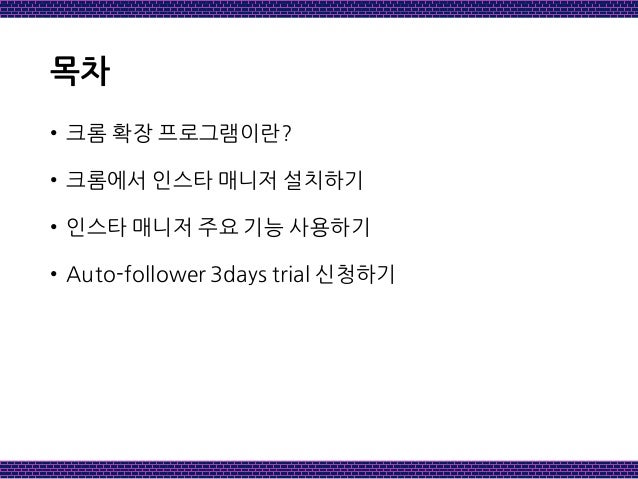 목차

• 크롬 확장 프로그램이란?

• 크롬에서 인스타 매니저 설치하기

• 인스타 매니저 주요 기능 사용하기

• Auto-follower 3days trial 신청하기